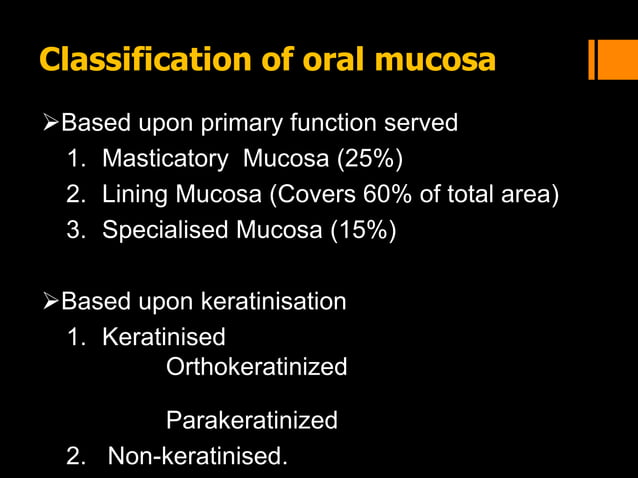 Classification of oral mucosa

➢Based upon primary function served
1. Masticatory Mucosa (25%)
2. Lining Mucosa (Covers 60% of total area)
3. Specialised Mucosa (15%)

➢Based upon keratinisation
1. Keratinised
Orthokeratinized

Parakeratinized
2. Non-keratinised.